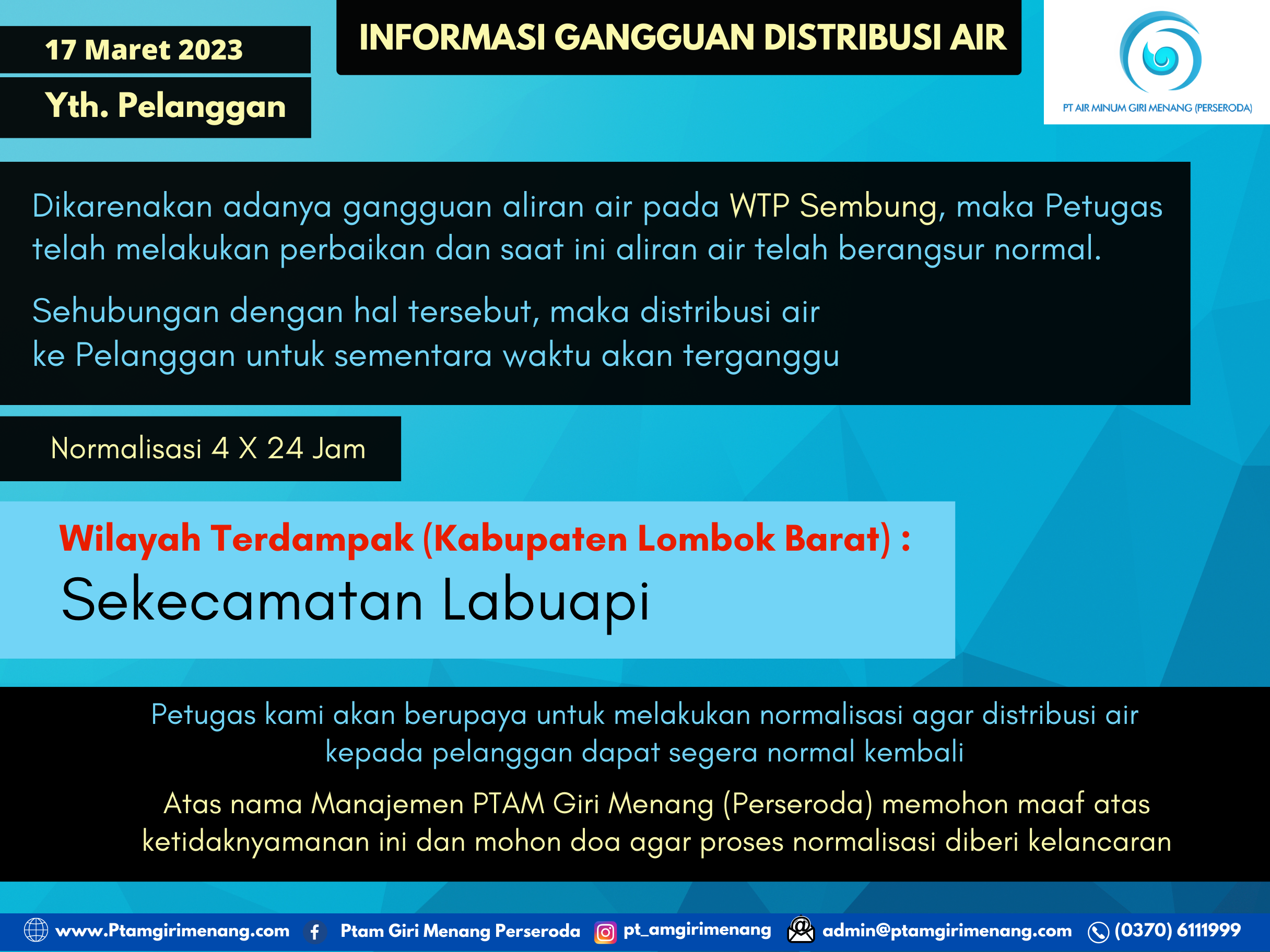 17 Maret 2023

Yth. Pelanggan

INFORMASI GANGGUAN DISTRIBUSI AIR

PT AIR MINUM GIRI MENANG (PERSERODA)

Dikarenakan adanya gangguan aliran air pada WTP Sembung, maka Petugas telah melakukan perbaikan dan saat ini aliran air telah berangsur normal.

Sehubungan dengan hal tersebut, maka distribusi air ke Pelanggan untuk sementara waktu akan terganggu

Normalisasi 4 X 24 Jam

Wilayah Terdampak (Kabupaten Lombok Barat) :

Sekecamatan Labuapi

Petugas kami akan berupaya untuk melakukan normalisasi agar distribusi air kepada pelanggan dapat segera normal kembali

Atas nama Manajemen PTAM Giri Menang (Perseroda) memohon maaf atas ketidaknyamanan ini dan mohon doa agar proses normalisasi diberi kelancaran

www.Ptamgirimenang.com Ptam Giri Menang Perseroda pt_amgirimenang admin@ptamgirimenang.com (0370) 6111999